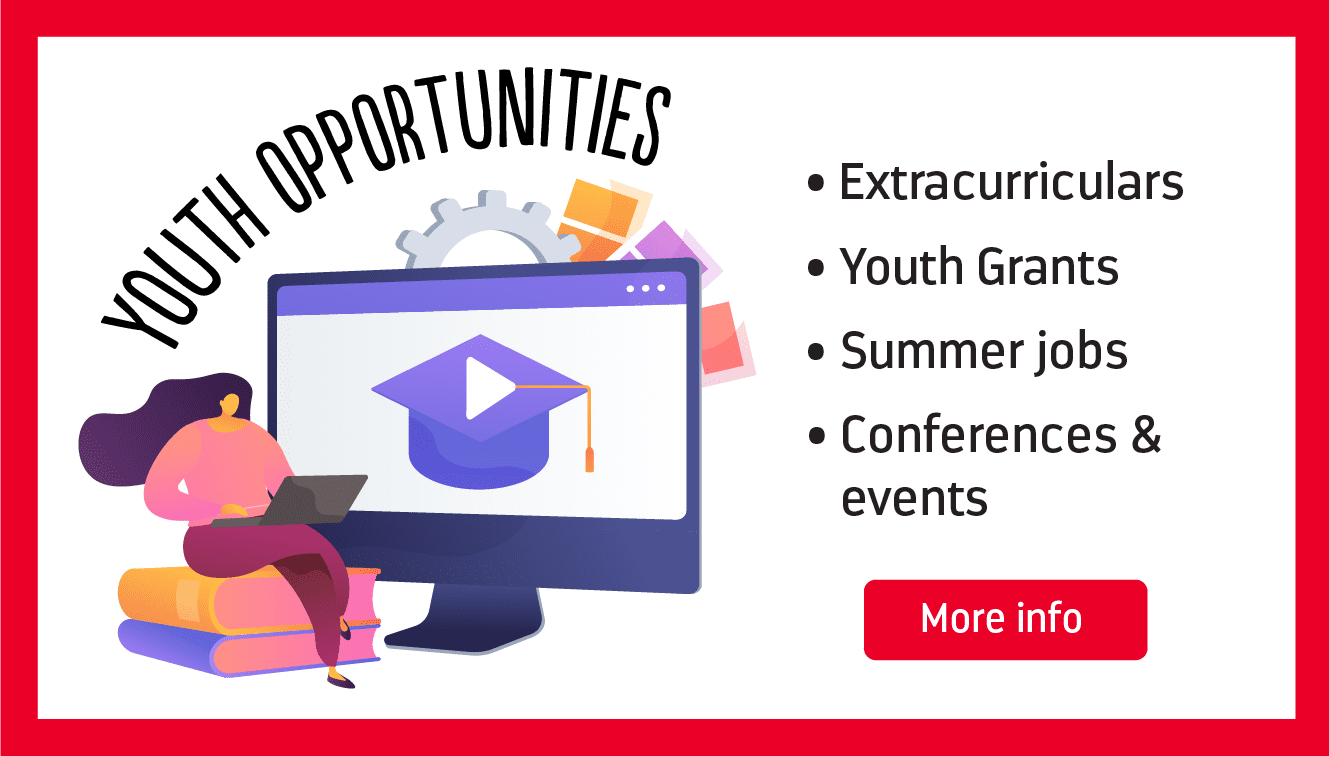 YOUTH OPPORTUNITIES

• Extracurriculars
• Youth Grants
• Summer jobs
• Conferences & events

More info